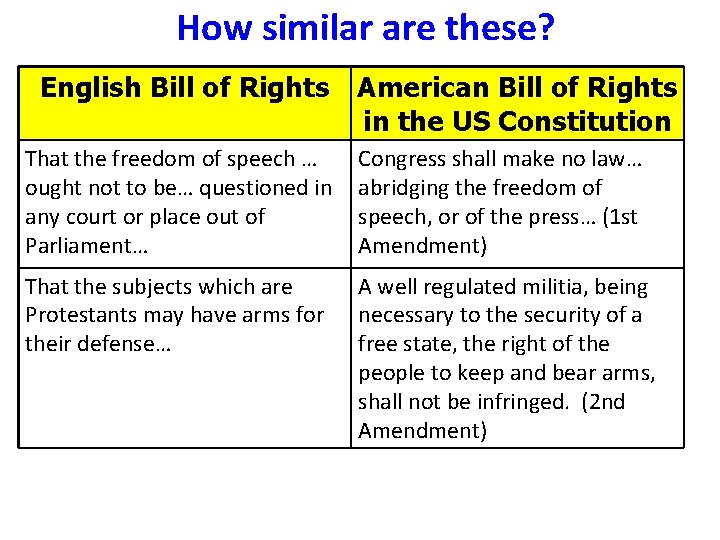 How similar are these?

| English Bill of Rights | American Bill of Rights in the US Constitution |
|---|---|
| That the freedom of speech … ought not to be… questioned in any court or place out of Parliament… | Congress shall make no law… abridging the freedom of speech, or of the press… (1st Amendment) |
| That the subjects which are Protestants may have arms for their defense… | A well regulated militia, being necessary to the security of a free state, the right of the people to keep and bear arms, shall not be infringed. (2nd Amendment) |